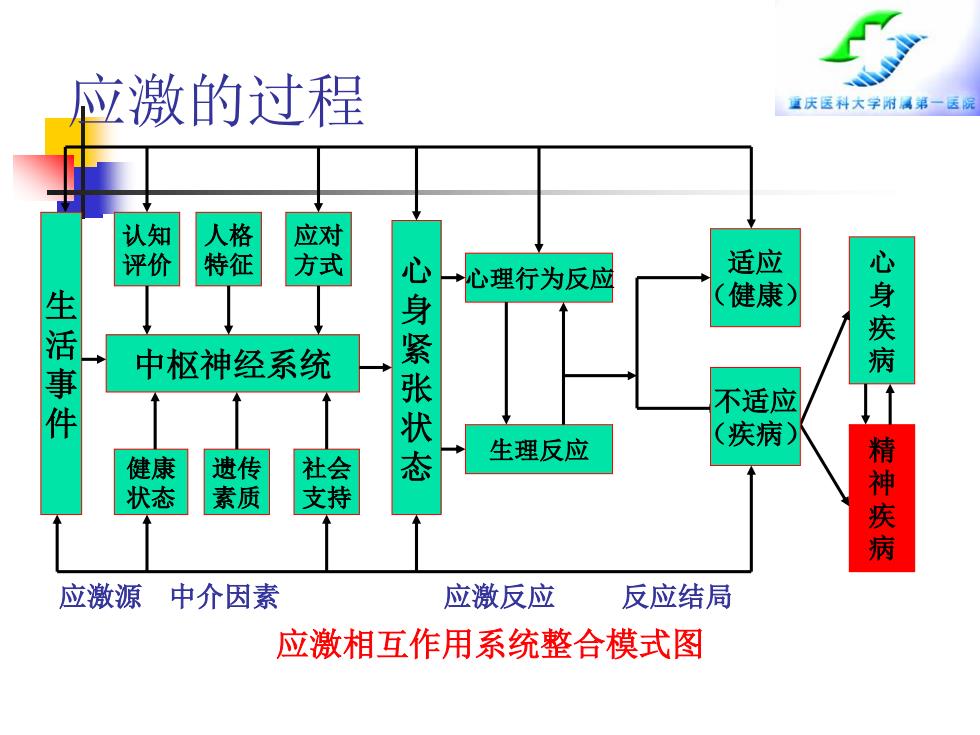 重庆医科大学附属第一医院

应激的过程

生活事件

认知评价

人格特征

应对方式

中枢神经系统

健康状态

遗传素质

社会支持

心身紧张状态

心理行为反应

生理反应

适应（健康）

不适应（疾病）

心身疾病

精神疾病

应激源　中介因素　应激反应　反应结局

应激相互作用系统整合模式图